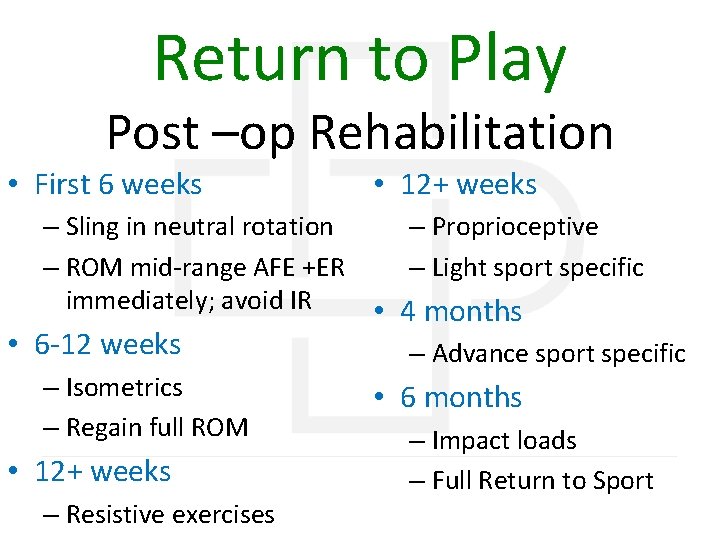 Return to Play

Post –op Rehabilitation

• First 6 weeks
– Sling in neutral rotation
– ROM mid-range AFE +ER immediately; avoid IR
• 6-12 weeks
– Isometrics
– Regain full ROM
• 12+ weeks
– Resistive exercises

• 12+ weeks
– Proprioceptive
– Light sport specific
• 4 months
– Advance sport specific
• 6 months
– Impact loads
– Full Return to Sport